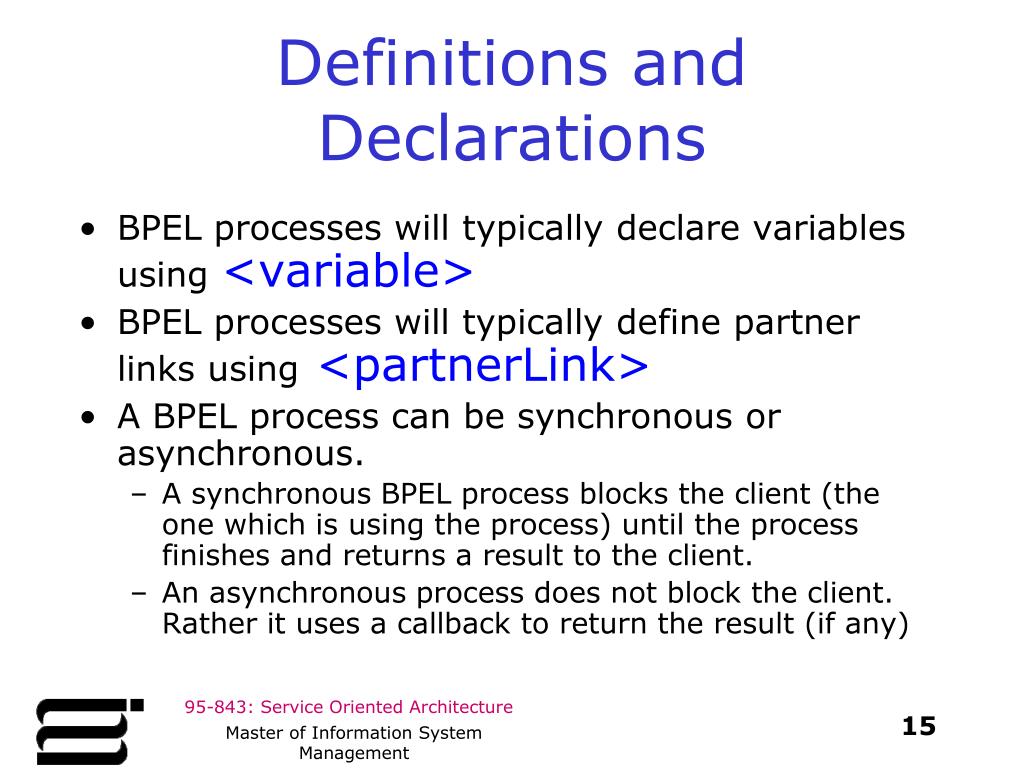 Definitions and Declarations

• BPEL processes will typically declare variables using <variable>
• BPEL processes will typically define partner links using <partnerLink>
• A BPEL process can be synchronous or asynchronous.
– A synchronous BPEL process blocks the client (the one which is using the process) until the process finishes and returns a result to the client.
– An asynchronous process does not block the client. Rather it uses a callback to return the result (if any)

95-843: Service Oriented Architecture

Master of Information System Management

15